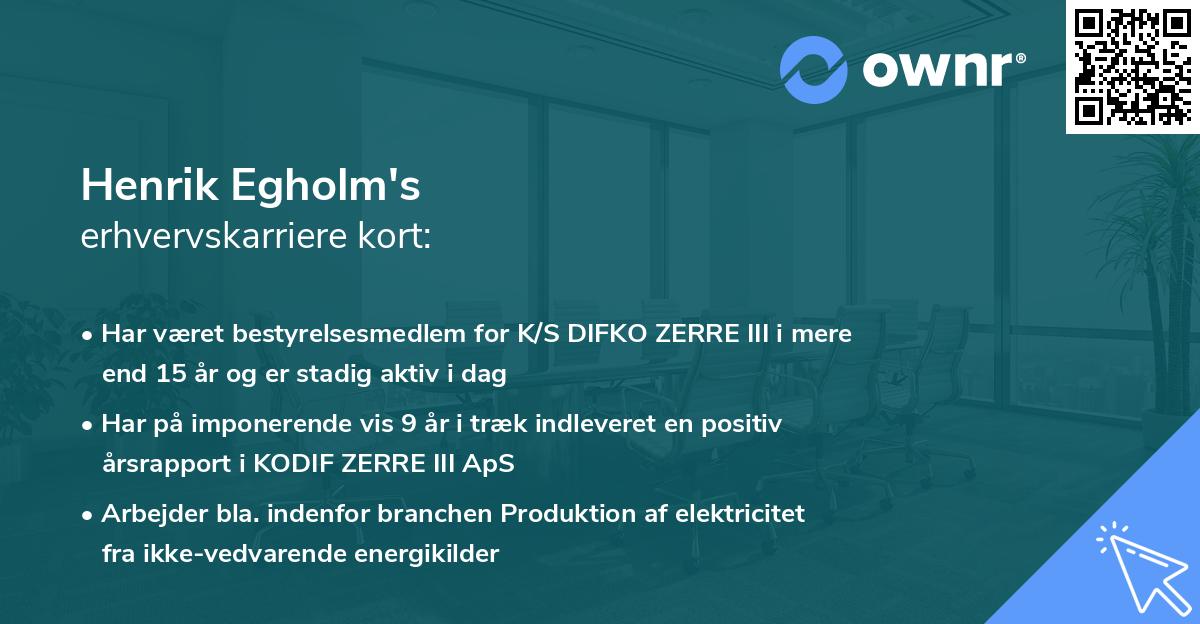 ownr®

Henrik Egholm's
erhvervskarriere kort:

• Har været bestyrelsesmedlem for K/S DIFKO ZERRE III i mere end 15 år og er stadig aktiv i dag

• Har på imponerende vis 9 år i træk indleveret en positiv årsrapport i KODIF ZERRE III ApS

• Arbejder bla. indenfor branchen Produktion af elektricitet fra ikke-vedvarende energikilder